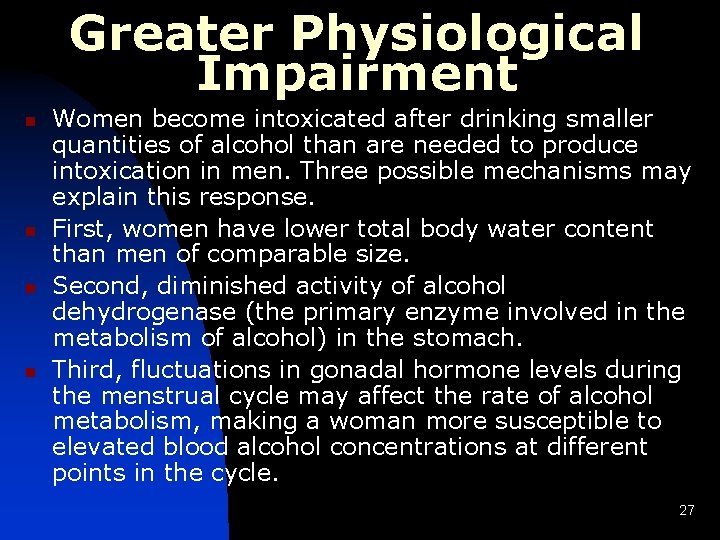 Greater Physiological Impairment

- Women become intoxicated after drinking smaller quantities of alcohol than are needed to produce intoxication in men. Three possible mechanisms may explain this response.
- First, women have lower total body water content than men of comparable size.
- Second, diminished activity of alcohol dehydrogenase (the primary enzyme involved in the metabolism of alcohol) in the stomach.
- Third, fluctuations in gonadal hormone levels during the menstrual cycle may affect the rate of alcohol metabolism, making a woman more susceptible to elevated blood alcohol concentrations at different points in the cycle.

27